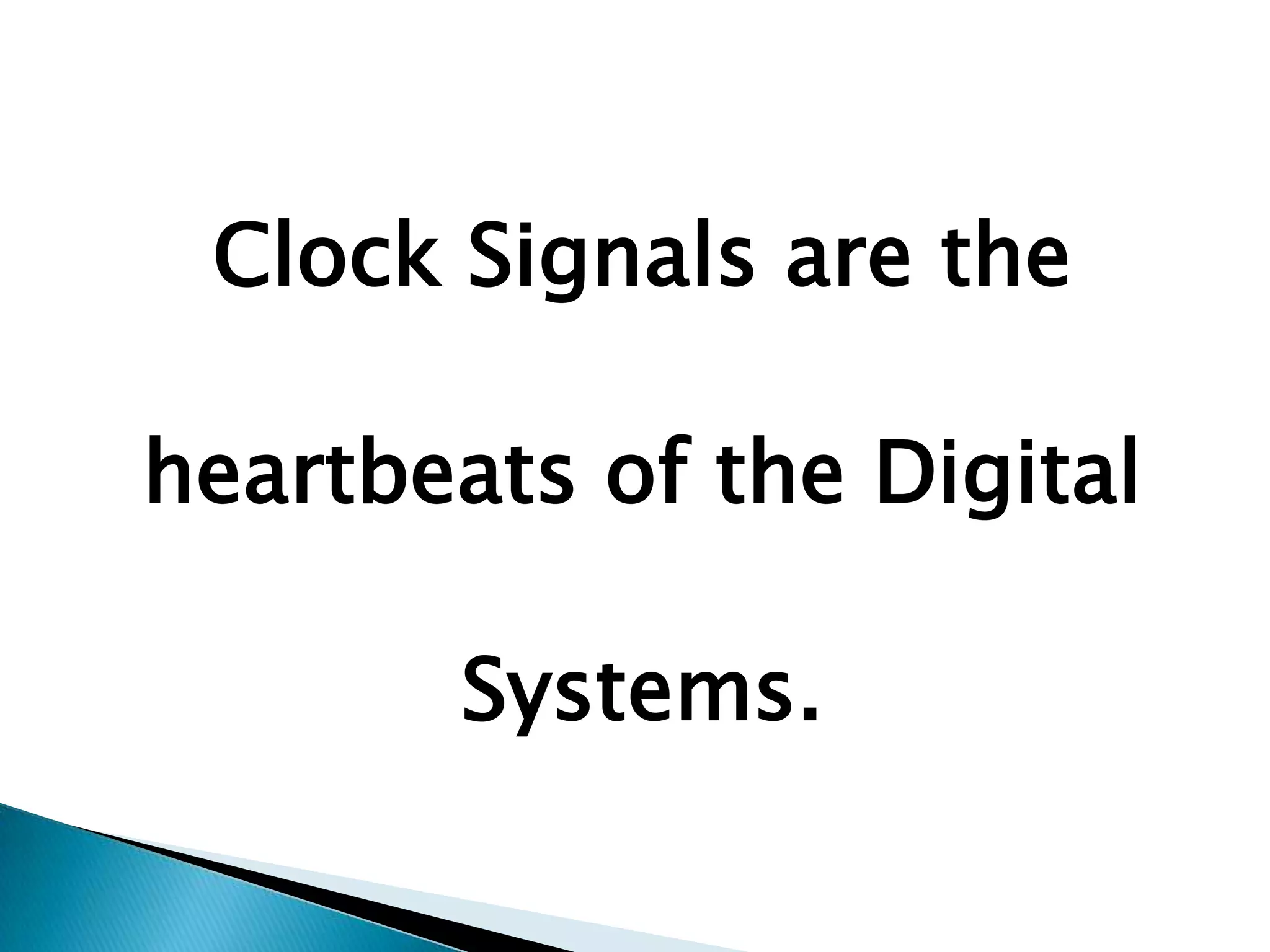 Clock Signals are the heartbeats of the Digital Systems.